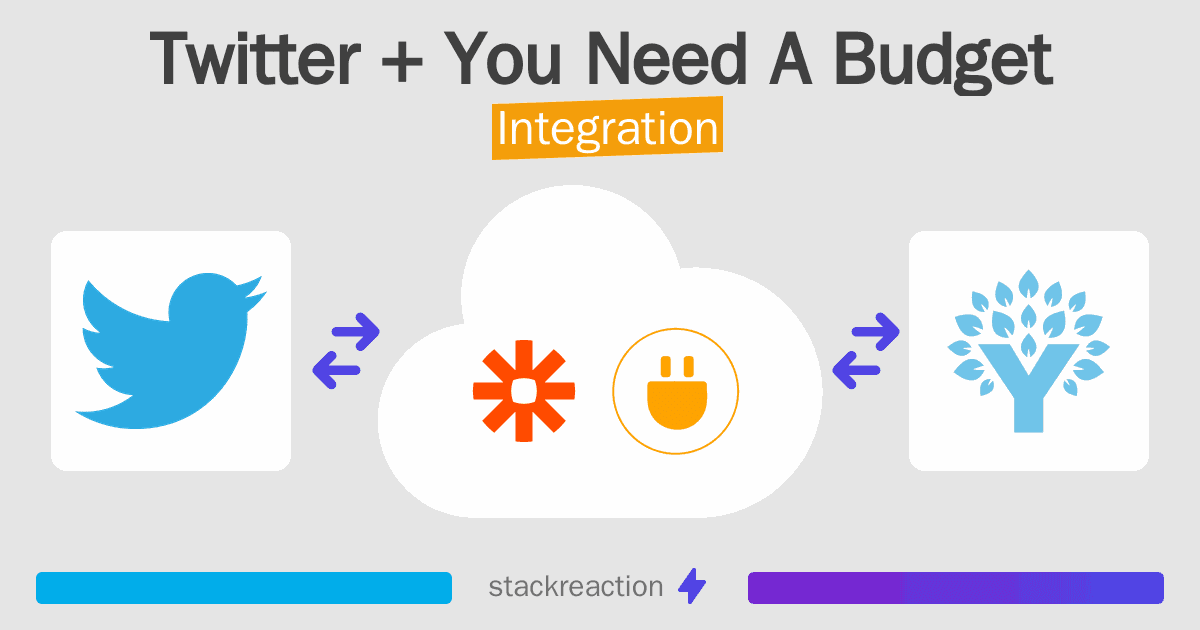 Twitter + You Need A Budget
Integration

stackreaction